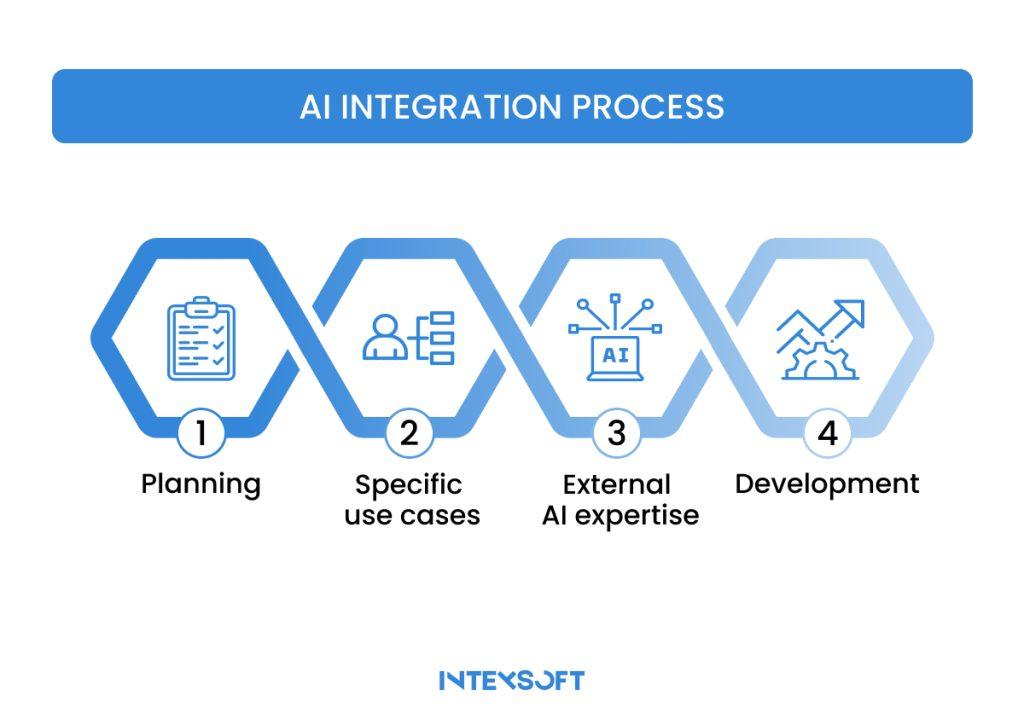 AI INTEGRATION PROCESS

AI

1
Planning

2
Specific use cases

3
External AI expertise

4
Development

INTEXSOFT